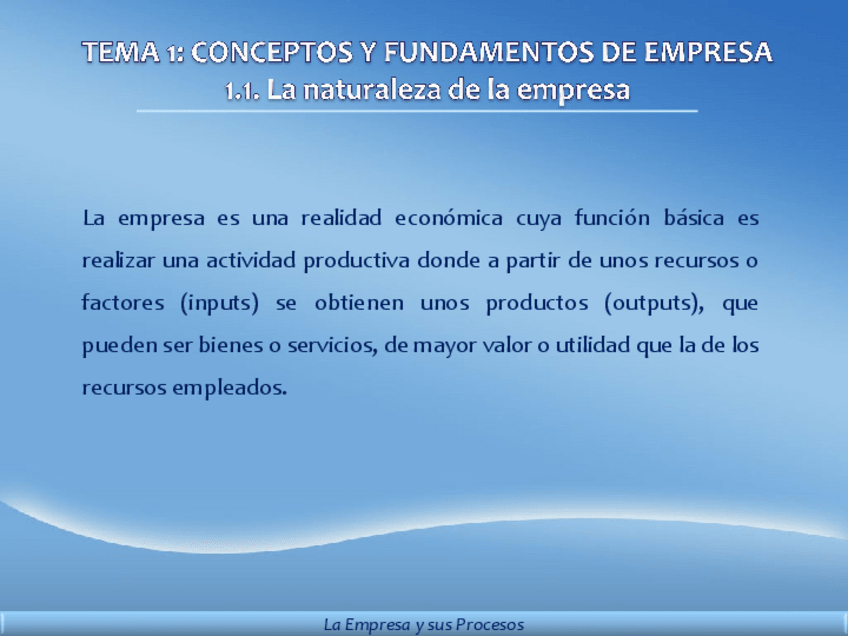 TEMA 1: CONCEPTOS Y FUNDAMENTOS DE EMPRESA
1.1. La naturaleza de la empresa

La empresa es una realidad económica cuya función básica es realizar una actividad productiva donde a partir de unos recursos o factores (inputs) se obtienen unos productos (outputs), que pueden ser bienes o servicios, de mayor valor o utilidad que la de los recursos empleados.

La Empresa y sus Procesos